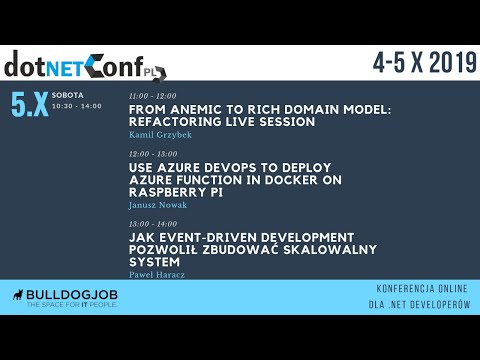 dotNETConf PL

4-5 X 2019

5.X SOBOTA 10:30 - 14:00

11:00 - 12:00
FROM ANEMIC TO RICH DOMAIN MODEL: REFACTORING LIVE SESSION
Kamil Grzybek

12:00 - 13:00
USE AZURE DEVOPS TO DEPLOY AZURE FUNCTION IN DOCKER ON RASPBERRY PI
Janusz Nowak

13:00 - 14:00
JAK EVENT-DRIVEN DEVELOPMENT POZWOLIŁ ZBUDOWAĆ SKALOWALNY SYSTEM
Paweł Haracz

BULLDOGJOB
THE SPACE FOR IT PEOPLE.

KONFERENCJA ONLINE
DLA .NET DEVELOPERÓW